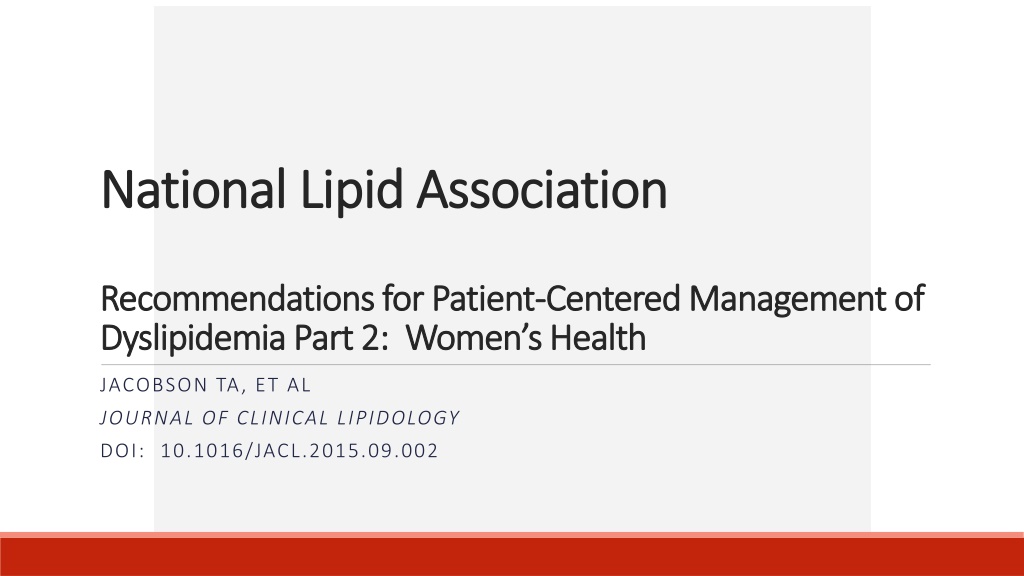 National Lipid Association

Recommendations for Patient-Centered Management of Dyslipidemia Part 2: Women's Health

JACOBSON TA, ET AL

JOURNAL OF CLINICAL LIPIDOLOGY

DOI: 10.1016/JACL.2015.09.002